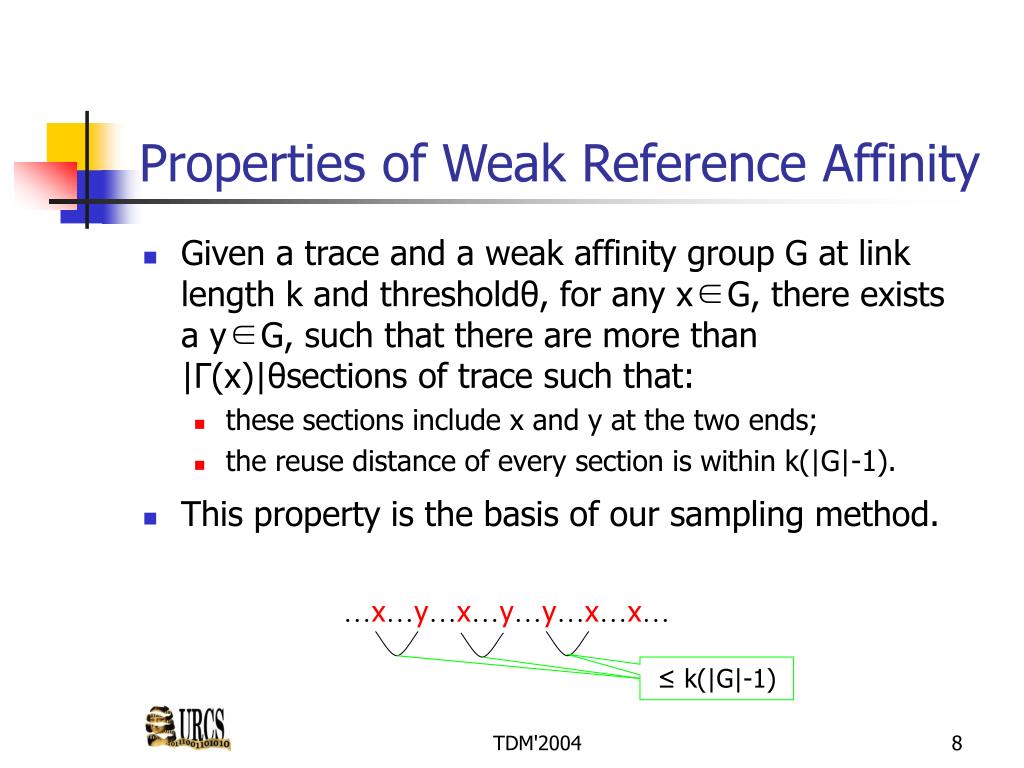 Properties of Weak Reference Affinity

Given a trace and a weak affinity group G at link length k and thresholdθ, for any x∈G, there exists a y∈G, such that there are more than |Γ(x)|θsections of trace such that:

these sections include x and y at the two ends;

the reuse distance of every section is within k(|G|-1).

This property is the basis of our sampling method.

…x…y…x…y…y…x…x…

≤ k(|G|-1)

URCS

TDM'2004

8